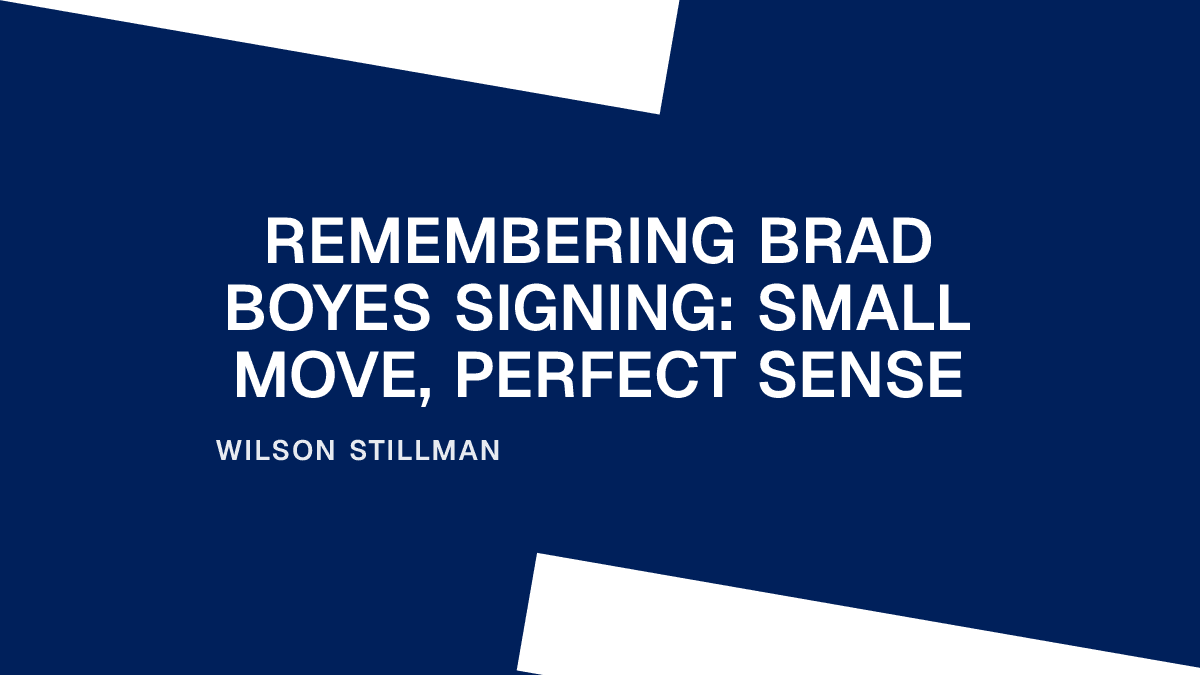 REMEMBERING BRAD BOYES SIGNING: SMALL MOVE, PERFECT SENSE

WILSON STILLMAN